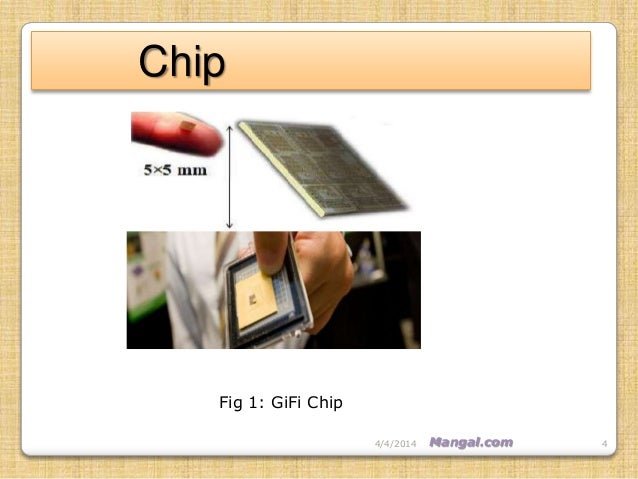 Chip

5×5 mm

Fig 1: GiFi Chip

4/4/2014 Mangal.com 4